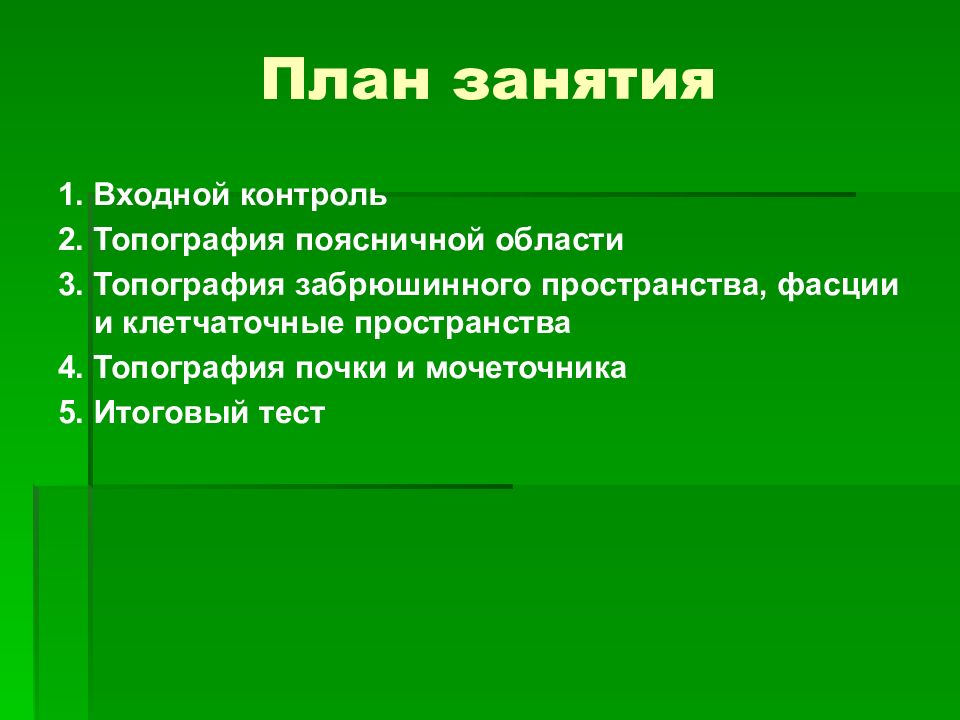 План занятия

1. Входной контроль
2. Топография поясничной области
3. Топография забрюшинного пространства, фасции и клетчаточные пространства
4. Топография почки и мочеточника
5. Итоговый тест